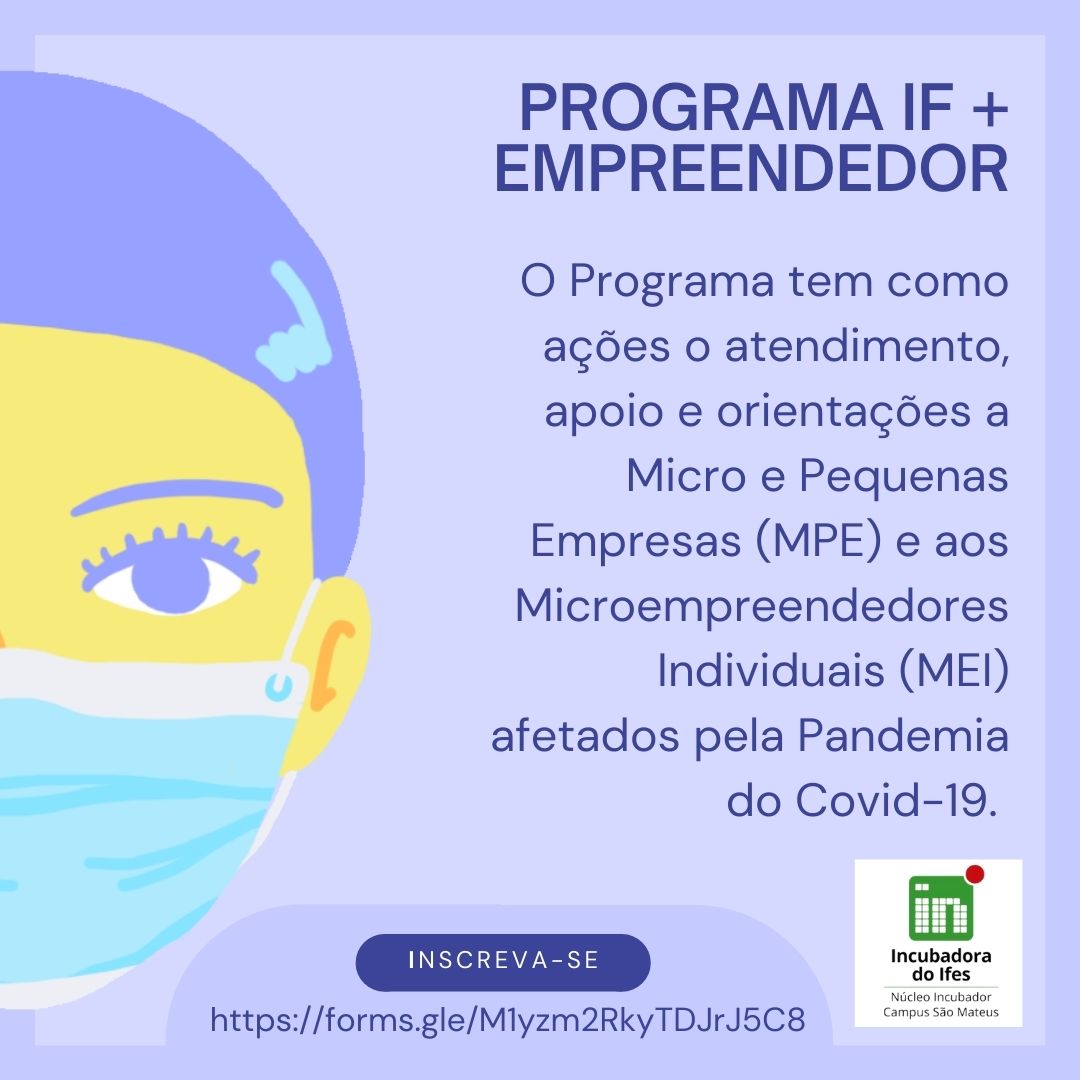 PROGRAMA IF + EMPREENDEDOR

O Programa tem como ações o atendimento, apoio e orientações a Micro e Pequenas Empresas (MPE) e aos Microempreendedores Individuais (MEI) afetados pela Pandemia do Covid-19.

INSCREVA-SE

https://forms.gle/M1yzm2RkyTDJrJ5C8

Incubadora do Ifes
Núcleo Incubador
Campus São Mateus